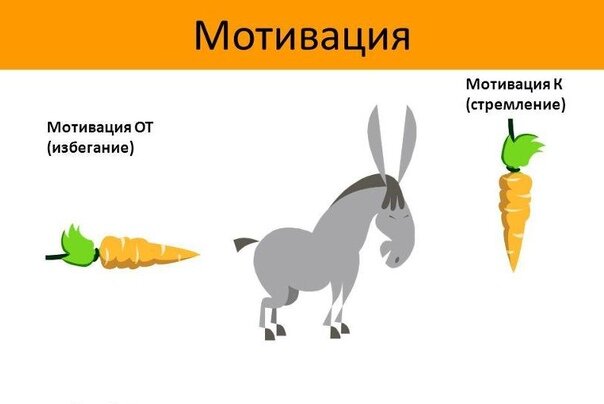 Мотивация

Мотивация ОТ
(избегание)

Мотивация К
(стремление)